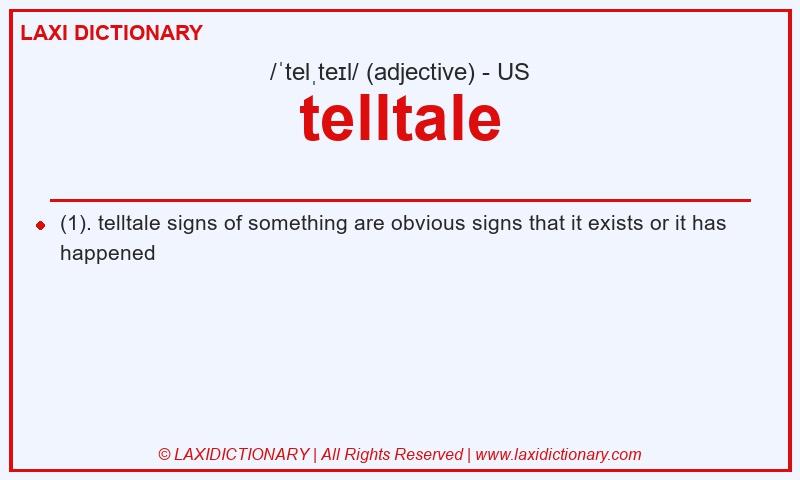 LAXI DICTIONARY

/ˈtelˌteɪl/ (adjective) - US

telltale

(1). telltale signs of something are obvious signs that it exists or it has happened

© LAXIDICTIONARY | All Rights Reserved | www.laxidictionary.com